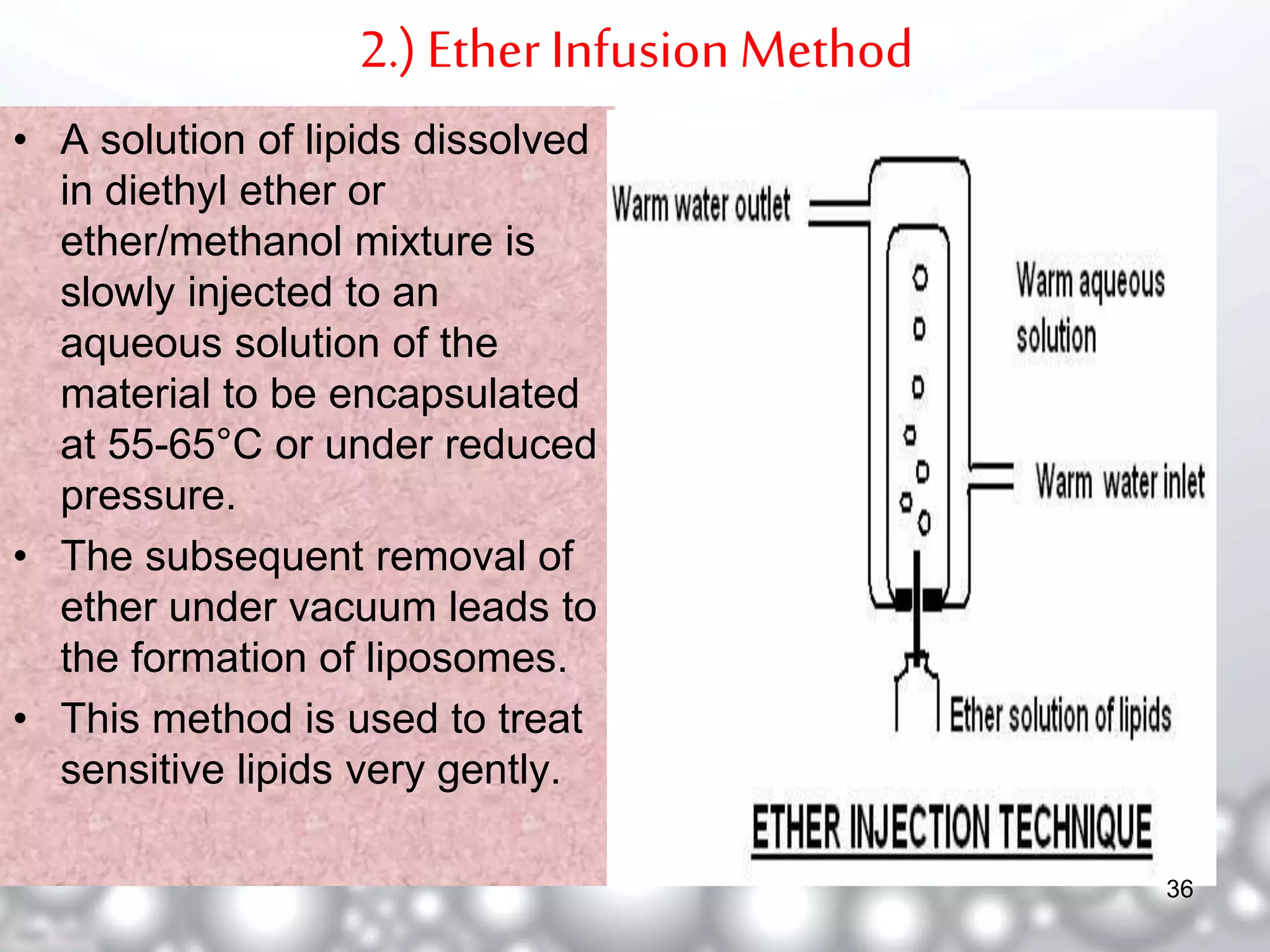 2.) Ether Infusion Method

• A solution of lipids dissolved in diethyl ether or ether/methanol mixture is slowly injected to an aqueous solution of the material to be encapsulated at 55-65°C or under reduced pressure.

• The subsequent removal of ether under vacuum leads to the formation of liposomes.

• This method is used to treat sensitive lipids very gently.

Warm water outlet

Warm aqueous solution

Warm water inlet

Ether solution of lipids

ETHER INJECTION TECHNIQUE

36